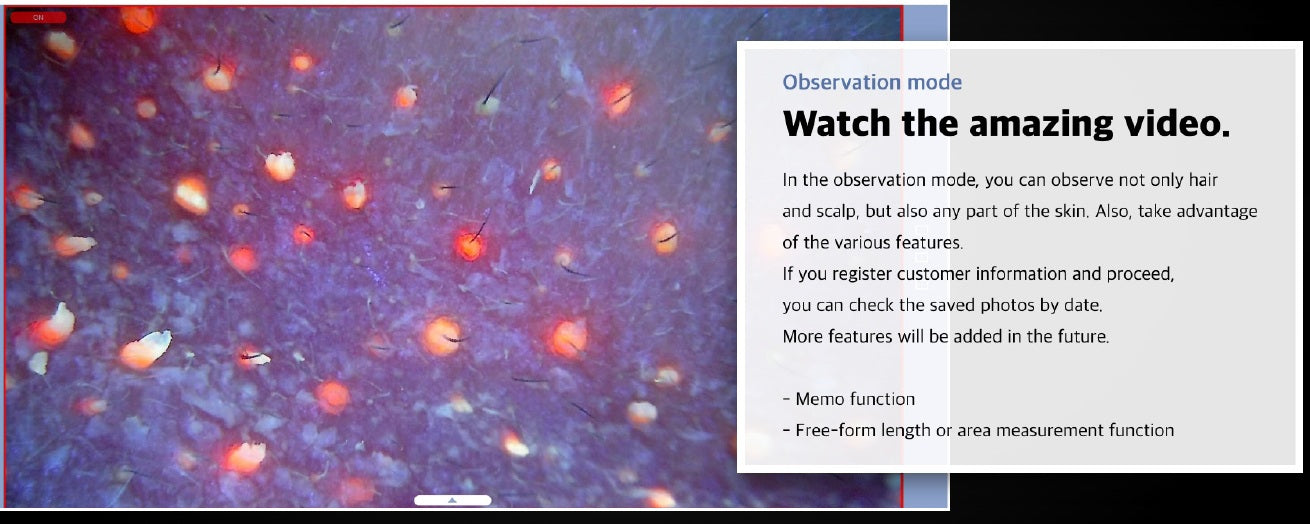 ON

Observation mode

Watch the amazing video.

In the observation mode, you can observe not only hair and scalp, but also any part of the skin. Also, take advantage of the various features.
If you register customer information and proceed, you can check the saved photos by date.
More features will be added in the future.

- Memo function
- Free-form length or area measurement function